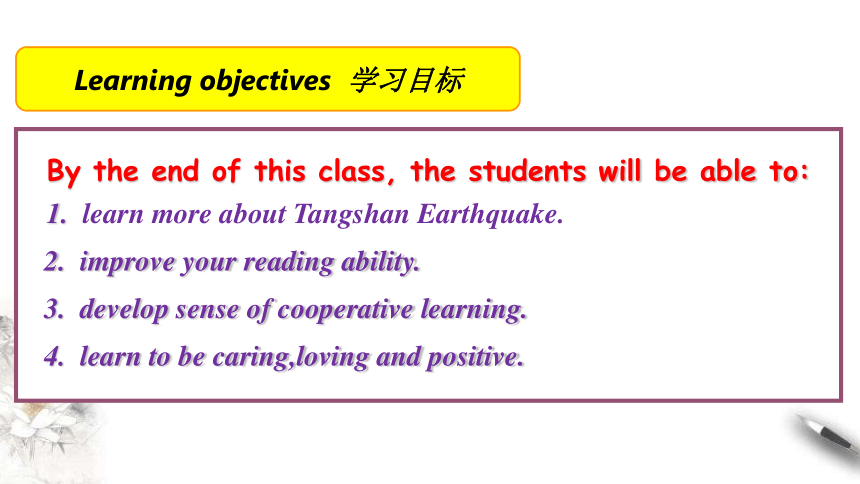 Learning objectives 学习目标

By the end of this class, the students will be able to:

1. learn more about Tangshan Earthquake.

2. improve your reading ability.

3. develop sense of cooperative learning.

4. learn to be caring,loving and positive.